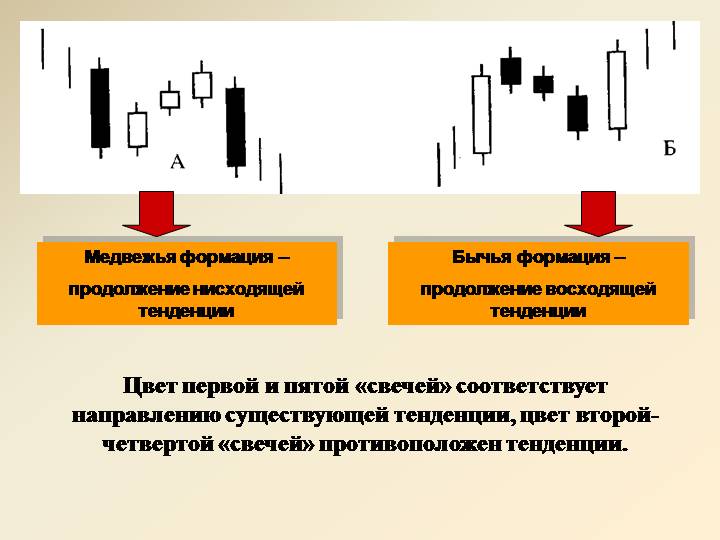 А

Б

Медвежья формация – продолжение нисходящей тенденции

Бычья формация – продолжение восходящей тенденции

Цвет первой и пятой «свечей» соответствует направлению существующей тенденции, цвет второй-четвертой «свечей» противоположен тенденции.